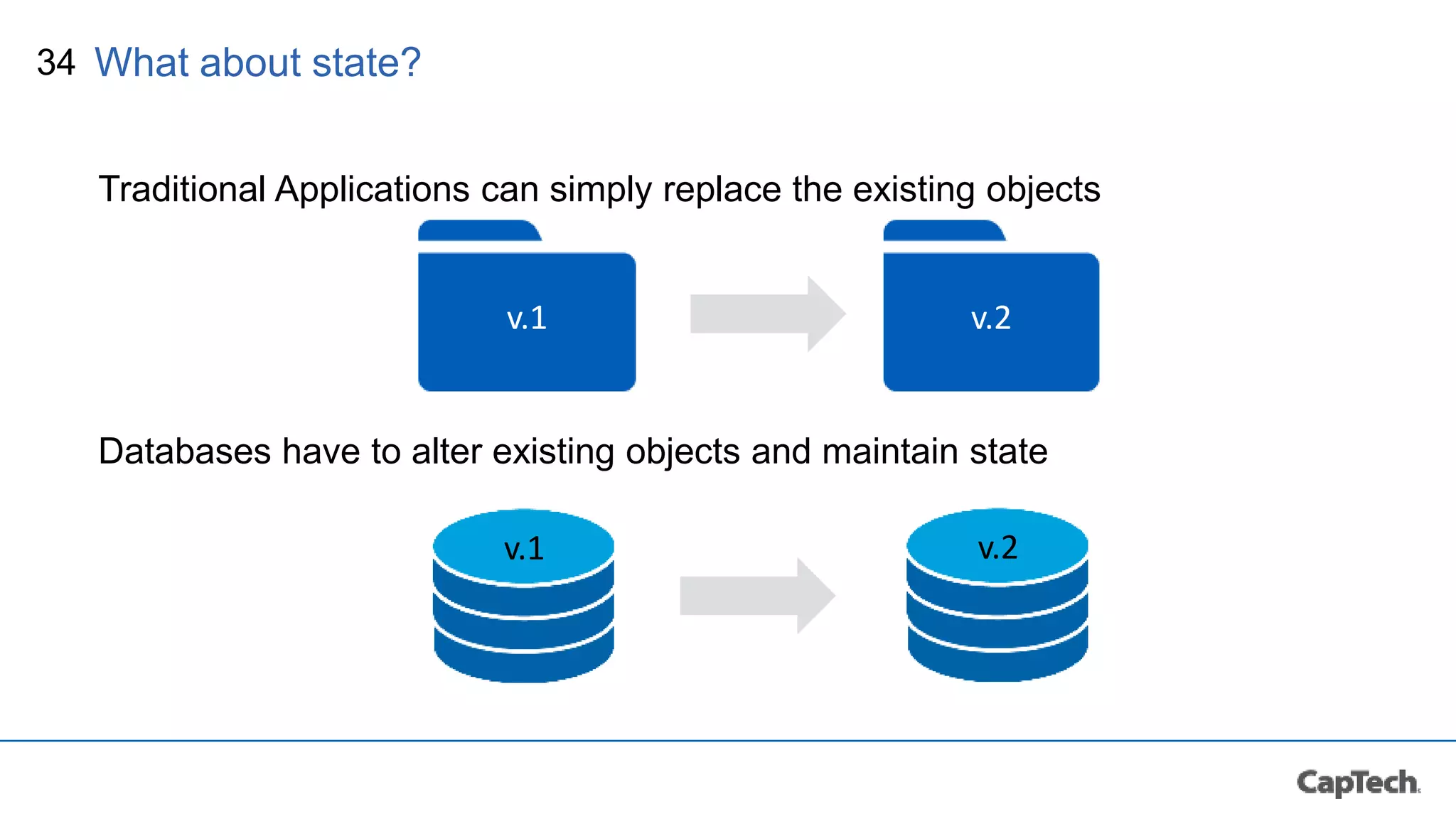 34 What about state?

Traditional Applications can simply replace the existing objects

v.1

v.2

Databases have to alter existing objects and maintain state

v.1

v.2

CapTech